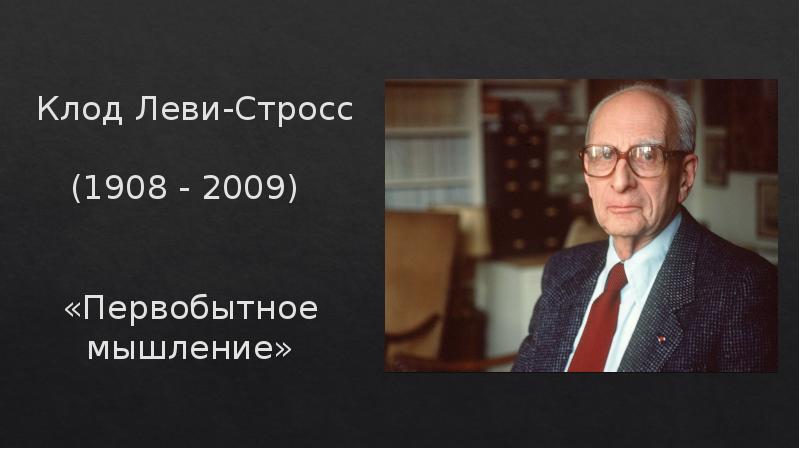 Клод Леви-Стросс

(1908 - 2009)

«Первобытное мышление»